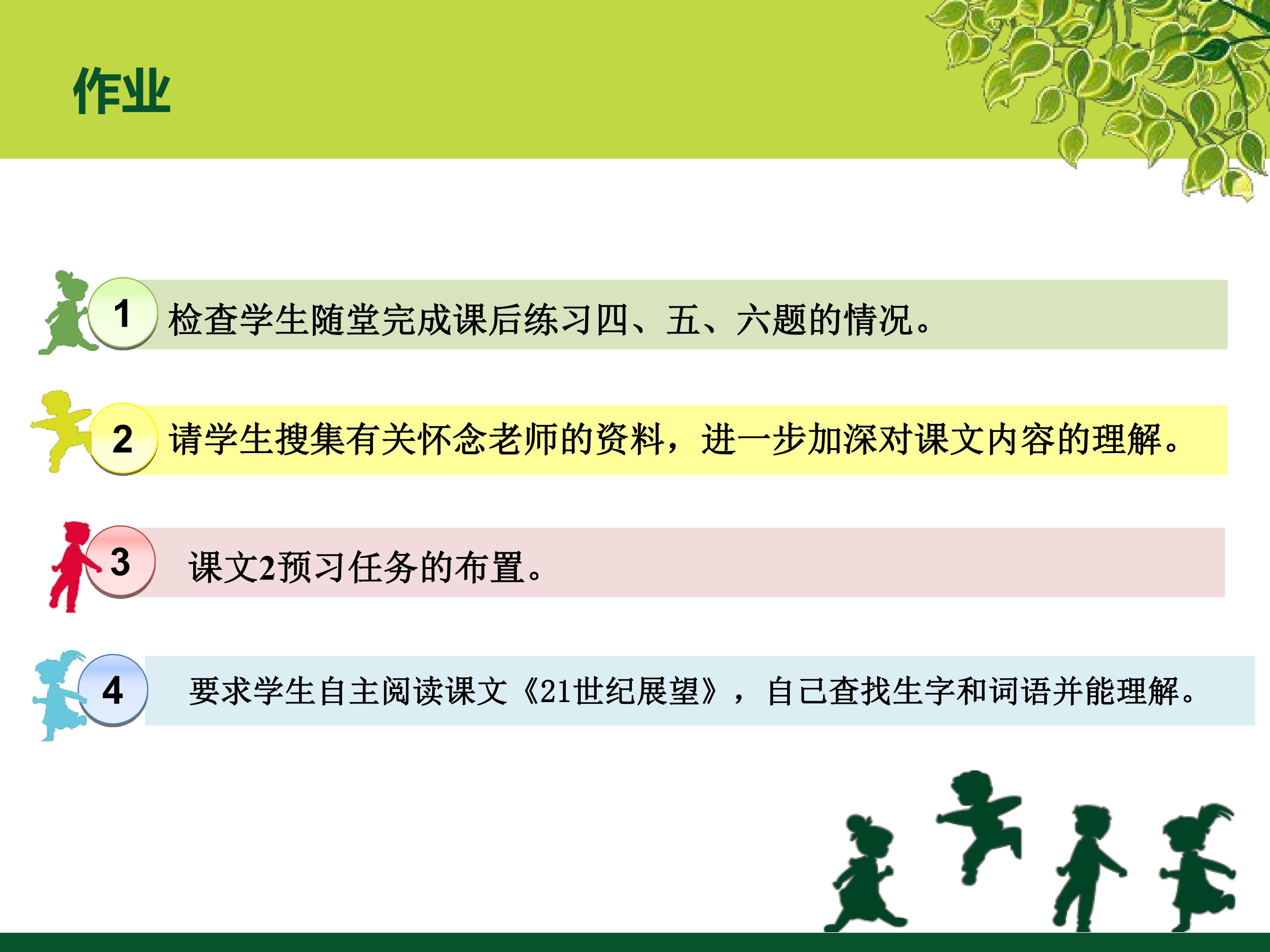 作业

1 检查学生随堂完成课后练习四、五、六题的情况。

2 请学生搜集有关怀念老师的资料，进一步加深对课文内容的理解。

3 课文2预习任务的布置。

4 要求学生自主阅读课文《21世纪展望》，自己查找生字和词语并能理解。